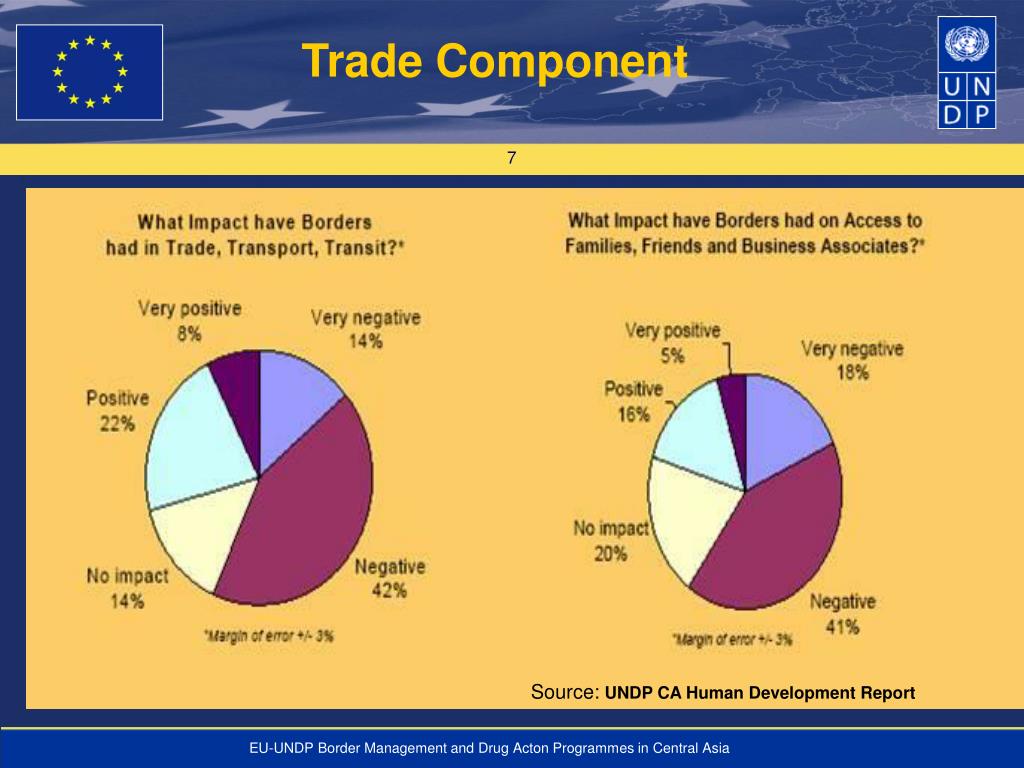 Trade Component

U N
D P

7

What Impact have Borders had in Trade, Transport, Transit?*

Very positive 8%

Very negative 14%

Positive 22%

No impact 14%

Negative 42%

*Margin of error +/- 3%

What Impact have Borders had on Access to Families, Friends and Business Associates?*

Very positive 5%

Very negative 18%

Positive 16%

No impact 20%

Negative 41%

*Margin of error +/- 3%

Source: UNDP CA Human Development Report

EU-UNDP Border Management and Drug Acton Programmes in Central Asia